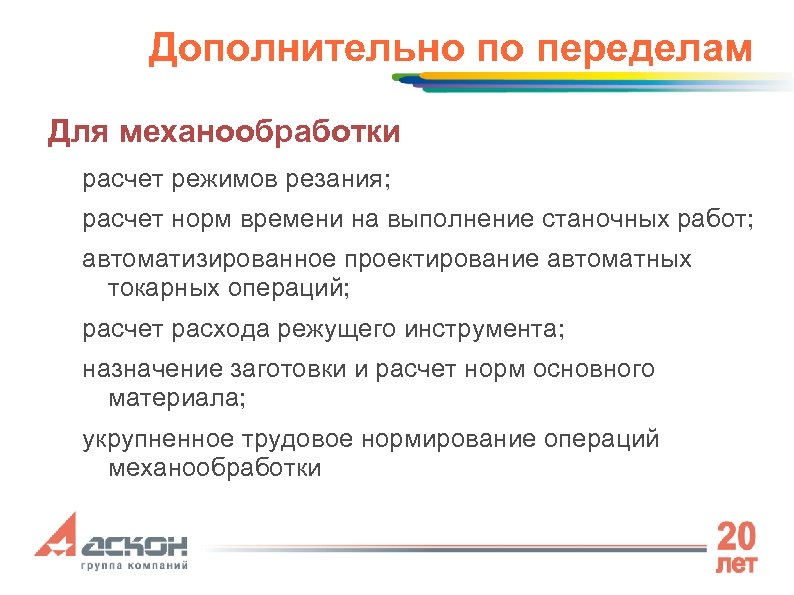 Дополнительно по переделам

Для механообработки

расчет режимов резания;

расчет норм времени на выполнение станочных работ;

автоматизированное проектирование автоматных токарных операций;

расчет расхода режущего инструмента;

назначение заготовки и расчет норм основного материала;

укрупненное трудовое нормирование операций механообработки

АСКОН
группа компаний

20
лет